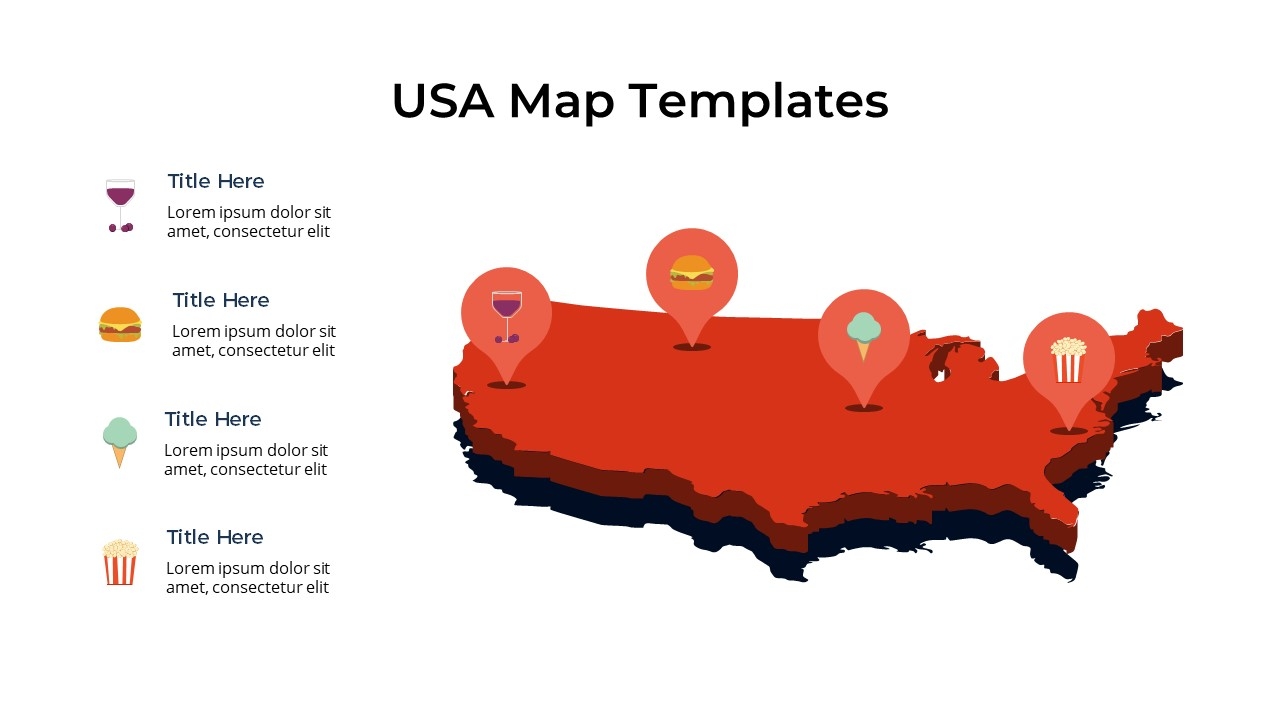 USA Map Templates

Title Here
Lorem ipsum dolor sit amet, consectetur elit

Title Here
Lorem ipsum dolor sit amet, consectetur elit

Title Here
Lorem ipsum dolor sit amet, consectetur elit

Title Here
Lorem ipsum dolor sit amet, consectetur elit